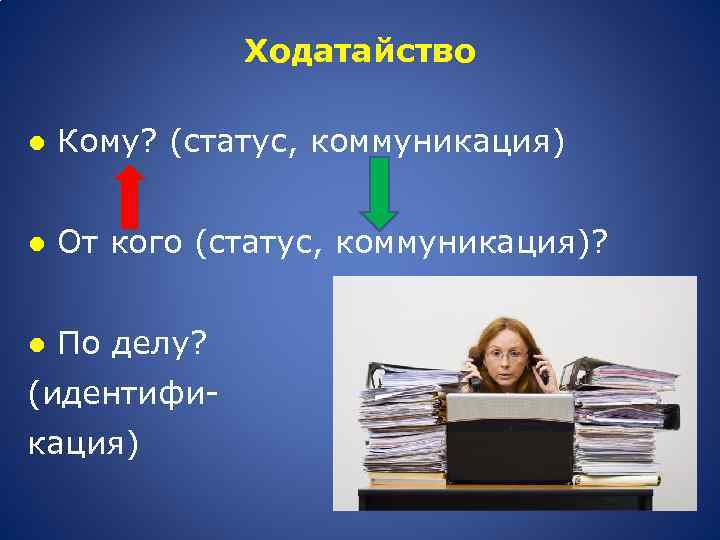 Ходатайство

● Кому? (статус, коммуникация)

● От кого (статус, коммуникация)?

● По делу? (идентификация)